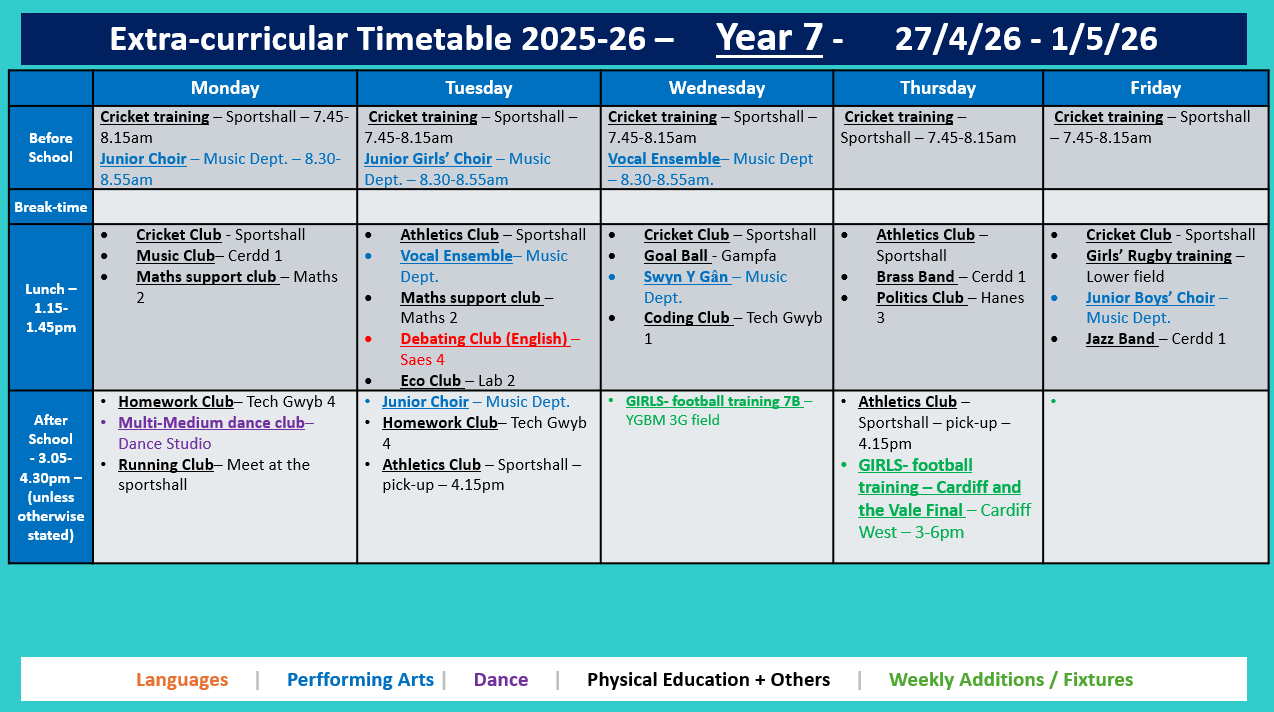 Extra-curricular Timetable 2025-26 – Year 7 - 27/4/26 - 1/5/26

| | Monday | Tuesday | Wednesday | Thursday | Friday |
|---|---|---|---|---|---|
| Before School | Cricket training – Sportshall – 7.45-8.15am Junior Choir – Music Dept. – 8.30-8.55am | Cricket training – Sportshall – 7.45-8.15am Junior Girls' Choir – Music Dept. – 8.30-8.55am | Cricket training – Sportshall – 7.45-8.15am Vocal Ensemble– Music Dept – 8.30-8.55am. | Cricket training – Sportshall – 7.45-8.15am | Cricket training – Sportshall – 7.45-8.15am |
| Break-time | | | | | |
| Lunch – 1.15-1.45pm | • Cricket Club - Sportshall • Music Club– Cerdd 1 • Maths support club – Maths 2 | • Athletics Club – Sportshall • Vocal Ensemble– Music Dept. • Maths support club – Maths 2 • Debating Club (English) – Saes 4 • Eco Club – Lab 2 | • Cricket Club – Sportshall • Goal Ball - Gampfa • Swyn Y Gân – Music Dept. • Coding Club – Tech Gwyb 1 | • Athletics Club – Sportshall • Brass Band – Cerdd 1 • Politics Club – Hanes 3 | • Cricket Club - Sportshall • Girls' Rugby training – Lower field • Junior Boys' Choir – Music Dept. • Jazz Band – Cerdd 1 |
| After School - 3.05-4.30pm – (unless otherwise stated) | • Homework Club– Tech Gwyb 4 • Multi-Medium dance club– Dance Studio • Running Club– Meet at the sportshall | • Junior Choir – Music Dept. • Homework Club– Tech Gwyb 4 • Athletics Club – Sportshall – pick-up – 4.15pm | • GIRLS- football training 7B – YGBM 3G field | • Athletics Club – Sportshall – pick-up – 4.15pm • GIRLS- football training – Cardiff and the Vale Final – Cardiff West – 3-6pm | • |

Languages | Perfforming Arts | Dance | Physical Education + Others | Weekly Additions / Fixtures